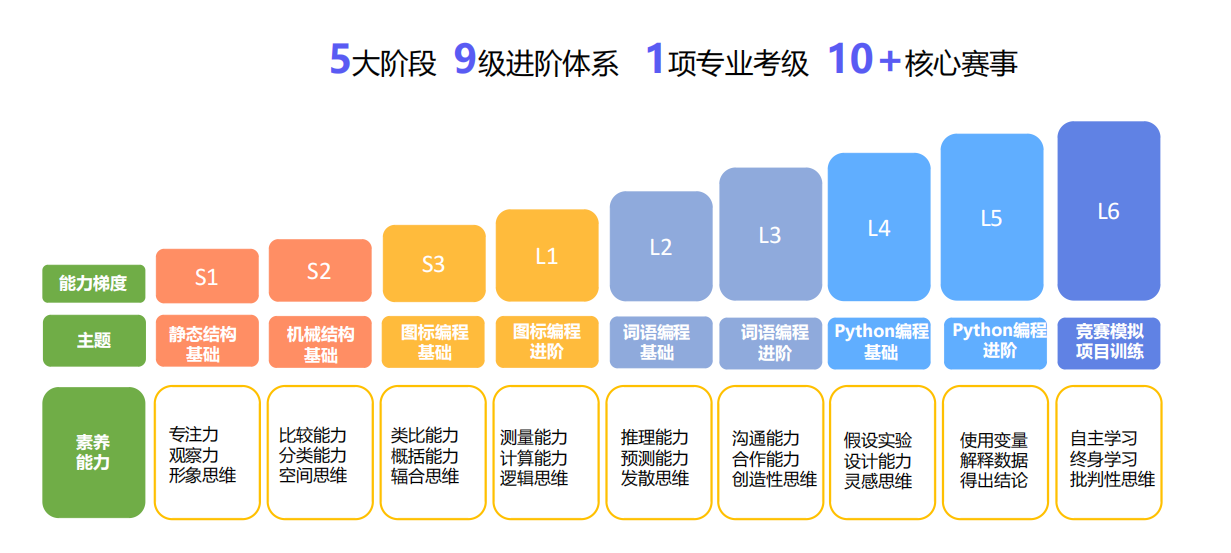 5大阶段 9级进阶体系 1项专业考级 10+核心赛事

| 能力梯度 | S1 | S2 | S3 | L1 | L2 | L3 | L4 | L5 | L6 |
|---|---|---|---|---|---|---|---|---|---|
| 主题 | 静态结构基础 | 机械结构基础 | 图标编程基础 | 图标编程进阶 | 词语编程基础 | 词语编程进阶 | Python编程基础 | Python编程进阶 | 竞赛模拟项目训练 |
| 素养能力 | 专注力 观察力 形象思维 | 比较能力 分类能力 空间思维 | 类比能力 概括能力 辐合思维 | 测量能力 计算能力 逻辑思维 | 推理能力 预测能力 发散思维 | 沟通能力 合作能力 创造性思维 | 假设实验 设计能力 灵感思维 | 使用变量 解释数据 得出结论 | 自主学习 终身学习 批判性思维 |